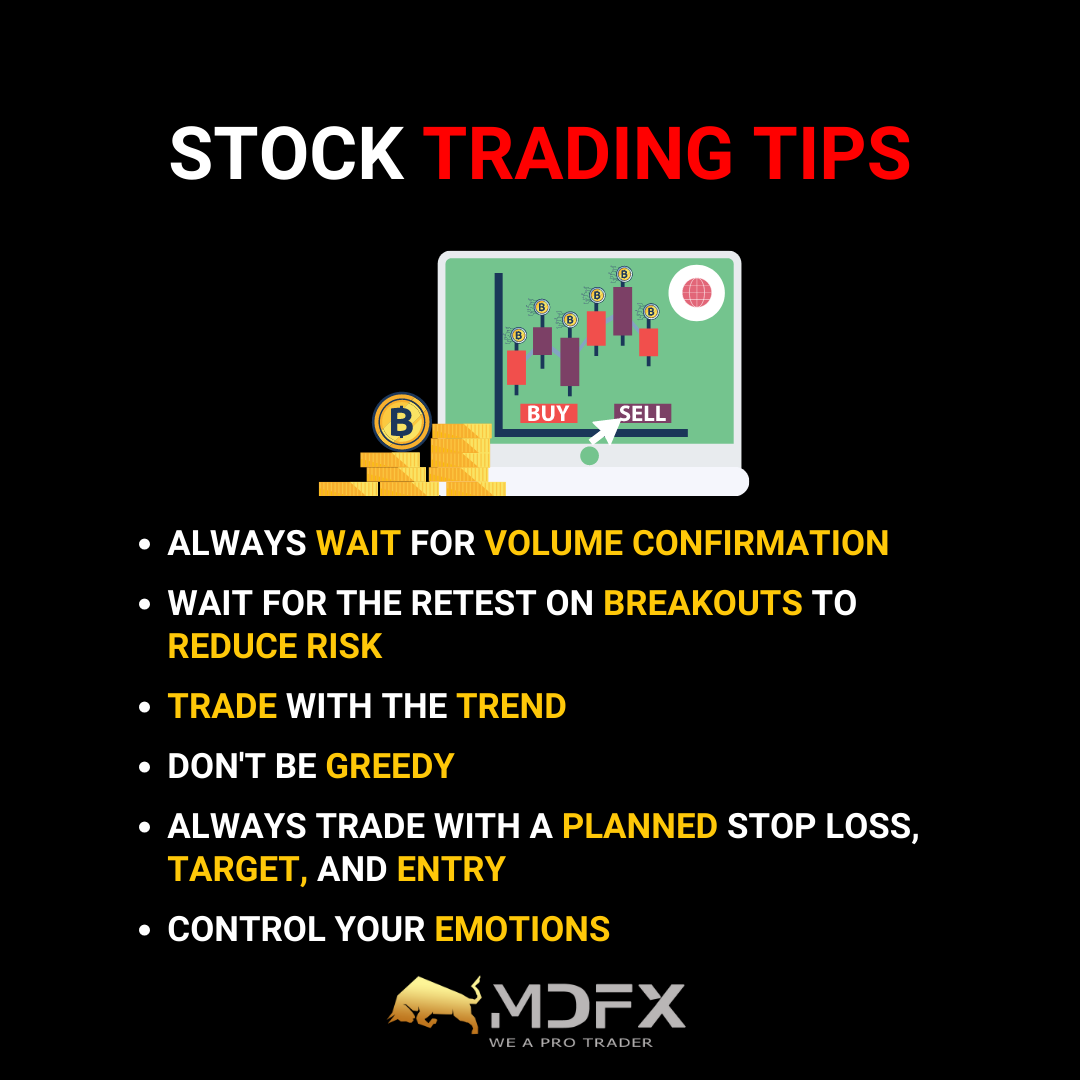 STOCK TRADING TIPS

BUY
SELL

- ALWAYS WAIT FOR VOLUME CONFIRMATION
- WAIT FOR THE RETEST ON BREAKOUTS TO REDUCE RISK
- TRADE WITH THE TREND
- DON'T BE GREEDY
- ALWAYS TRADE WITH A PLANNED STOP LOSS, TARGET, AND ENTRY
- CONTROL YOUR EMOTIONS

MDFX
WE A PRO TRADER